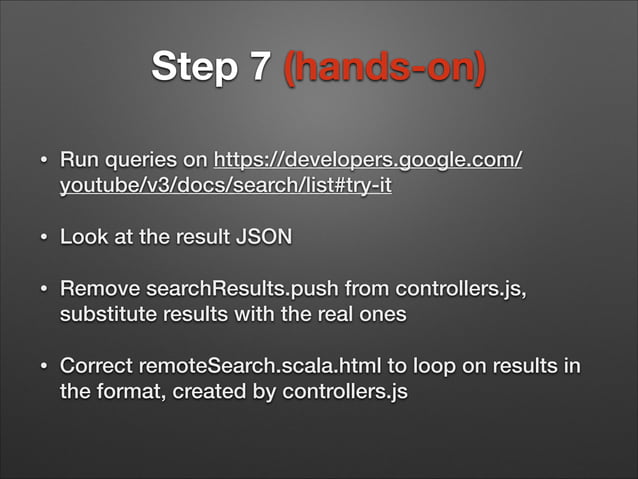 Step 7 (hands-on)

• Run queries on https://developers.google.com/youtube/v3/docs/search/list#try-it

• Look at the result JSON

• Remove searchResults.push from controllers.js, substitute results with the real ones

• Correct remoteSearch.scala.html to loop on results in the format, created by controllers.js